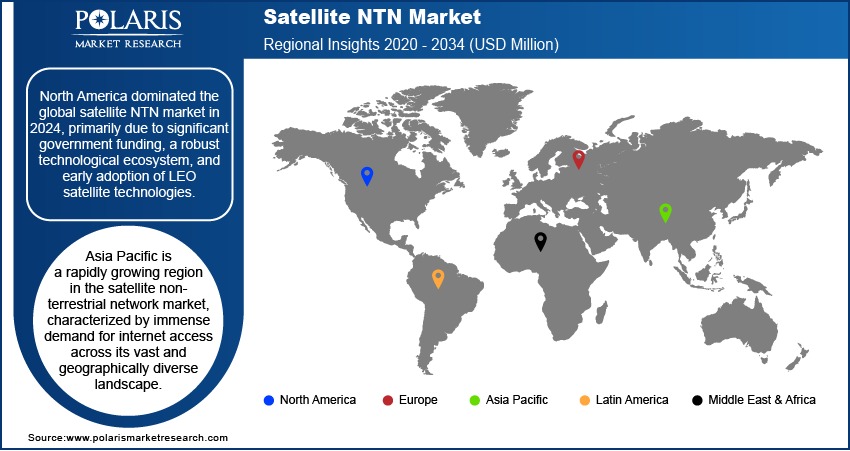 POLARIS
MARKET RESEARCH

Satellite NTN Market
Regional Insights 2020 - 2034 (USD Million)

North America dominated the global satellite NTN market in 2024, primarily due to significant government funding, a robust technological ecosystem, and early adoption of LEO satellite technologies.

Asia Pacific is a rapidly growing region in the satellite non-terrestrial network market, characterized by immense demand for internet access across its vast and geographically diverse landscape.

North America
Europe
Asia Pacific
Latin America
Middle East & Africa

Source:www.polarismarketresearch.com